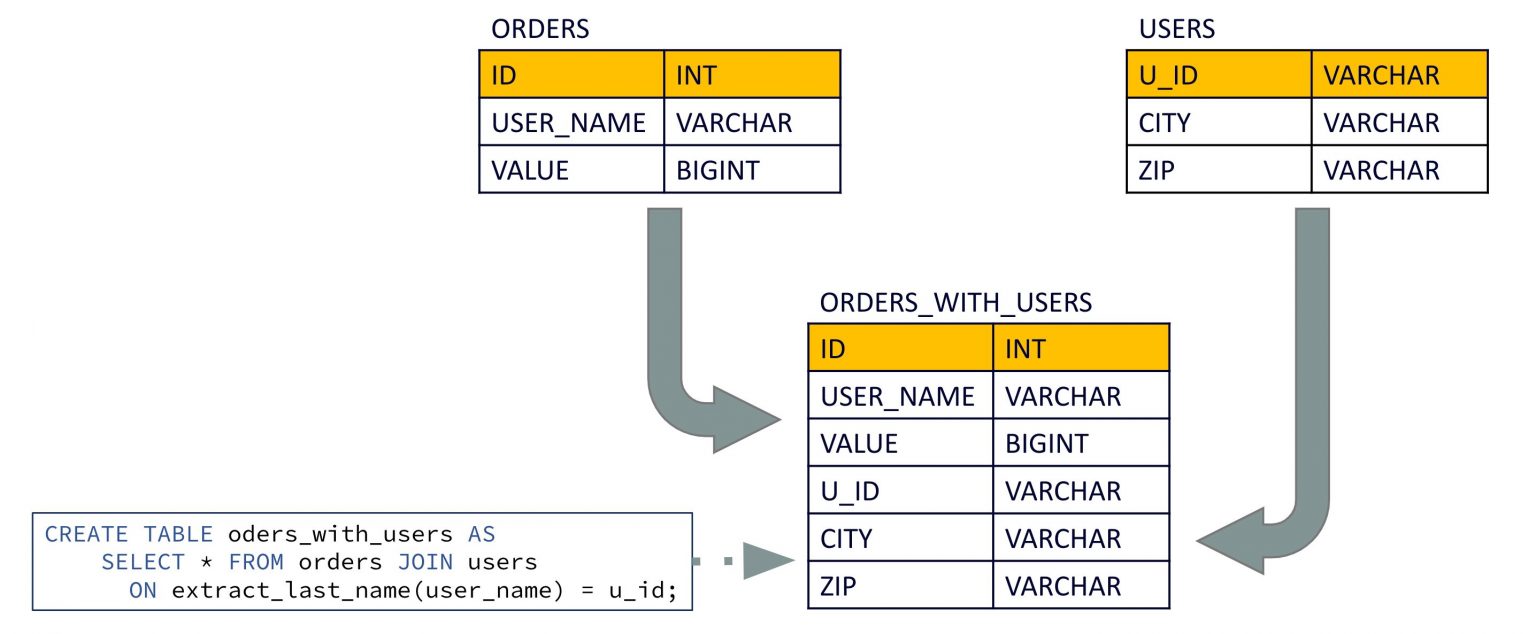 ORDERS

| ID | INT |
|---|---|
| USER_NAME | VARCHAR |
| VALUE | BIGINT |

USERS

| U_ID | VARCHAR |
|---|---|
| CITY | VARCHAR |
| ZIP | VARCHAR |

ORDERS_WITH_USERS

| ID | INT |
|---|---|
| USER_NAME | VARCHAR |
| VALUE | BIGINT |
| U_ID | VARCHAR |
| CITY | VARCHAR |
| ZIP | VARCHAR |

CREATE TABLE oders_with_users AS
SELECT * FROM orders JOIN users
ON extract_last_name(user_name) = u_id;